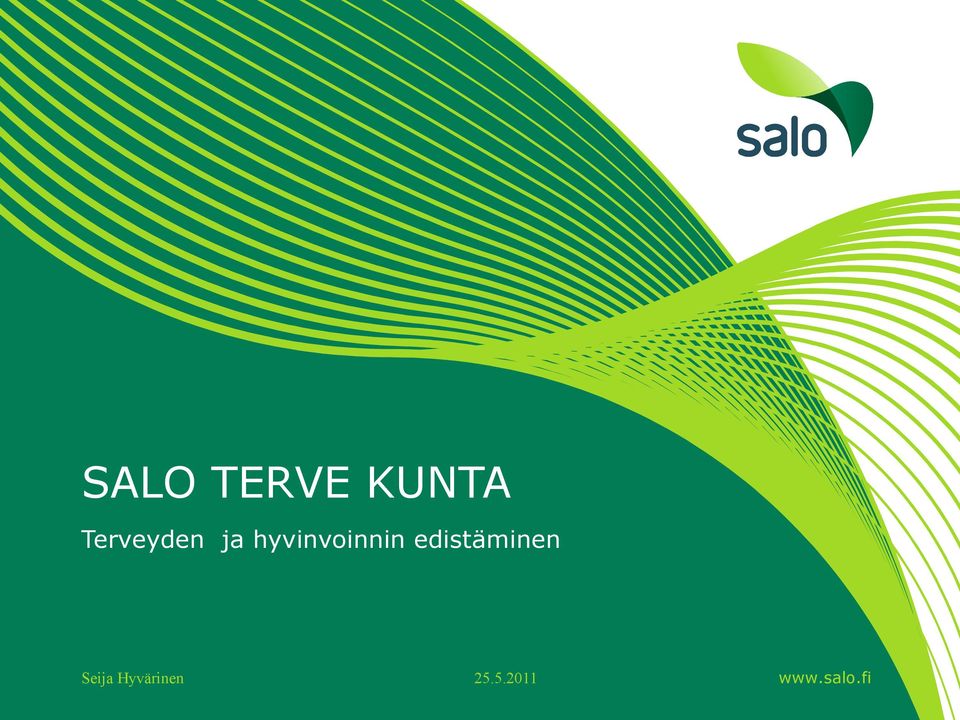 salo

SALO TERVE KUNTA

Terveyden ja hyvinvoinnin edistäminen

Seija Hyvärinen

25.5.2011

www.salo.fi